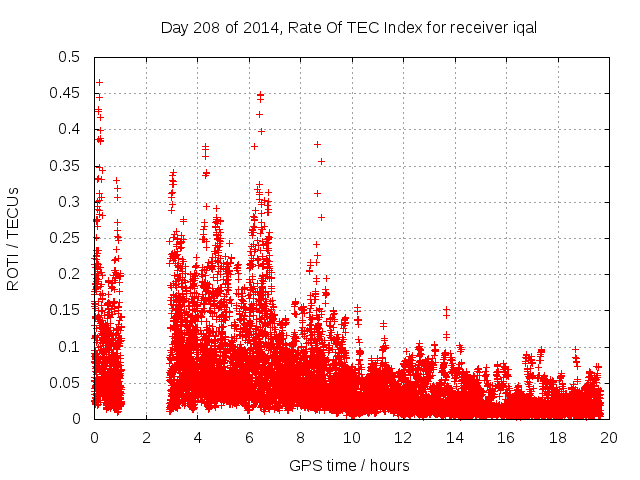 Day 208 of 2014, Rate Of TEC Index for receiver iqal

ROTI / TECUs

0.5
0.45
0.4
0.35
0.3
0.25
0.2
0.15
0.1
0.05
0

0
2
4
6
8
10
12
14
16
18
20

GPS time / hours